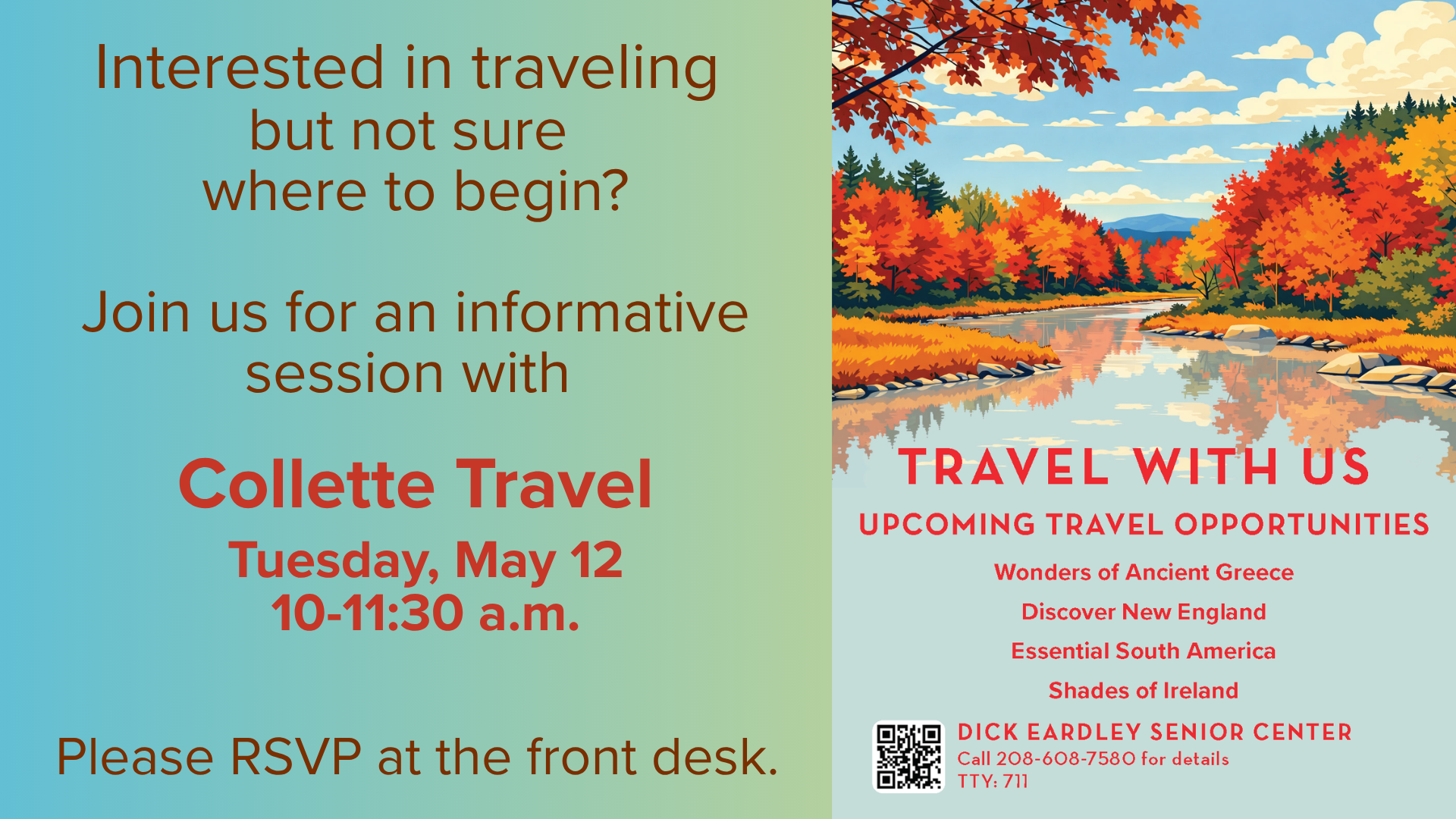 Interested in traveling but not sure where to begin?

Join us for an informative session with

Collette Travel

Tuesday, May 12
10-11:30 a.m.

Please RSVP at the front desk.

TRAVEL WITH US

UPCOMING TRAVEL OPPORTUNITIES

Wonders of Ancient Greece

Discover New England

Essential South America

Shades of Ireland

DICK EARDLEY SENIOR CENTER
Call 208-608-7580 for details
TTY: 711